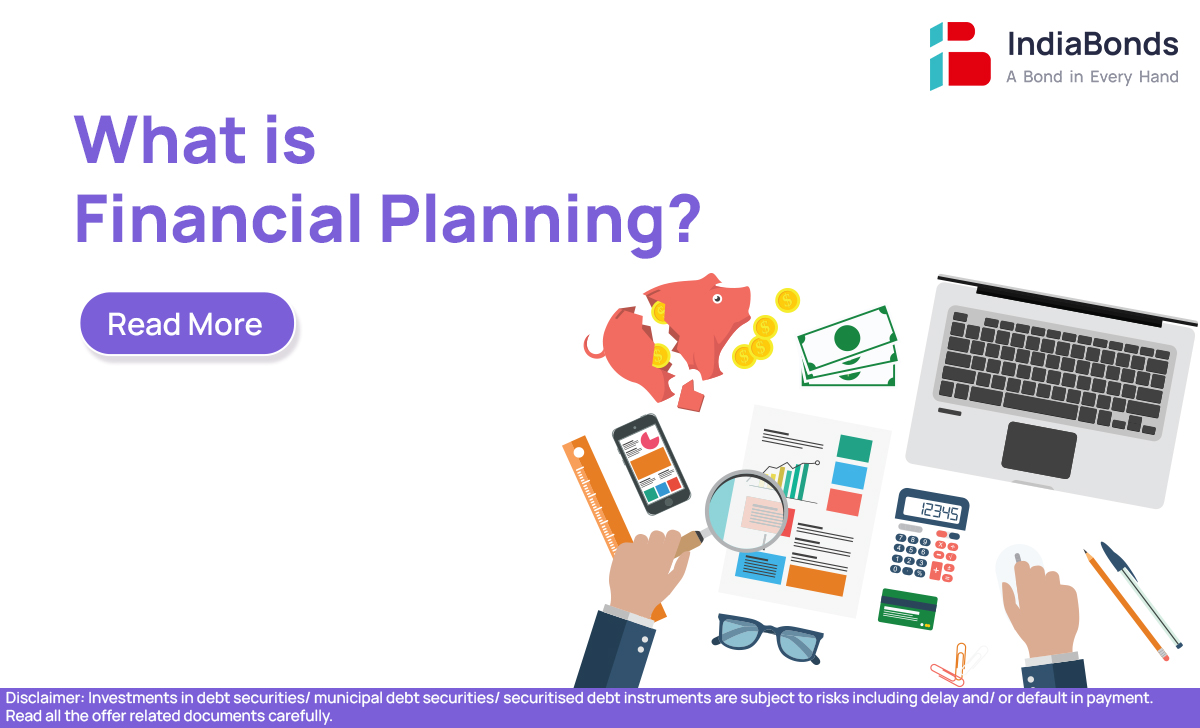 IndiaBonds
A Bond in Every Hand

What is
Financial Planning?

Read More

12345

Disclaimer: Investments in debt securities/ municipal debt securities/ securitised debt instruments are subject to risks including delay and/ or default in payment. Read all the offer related documents carefully.